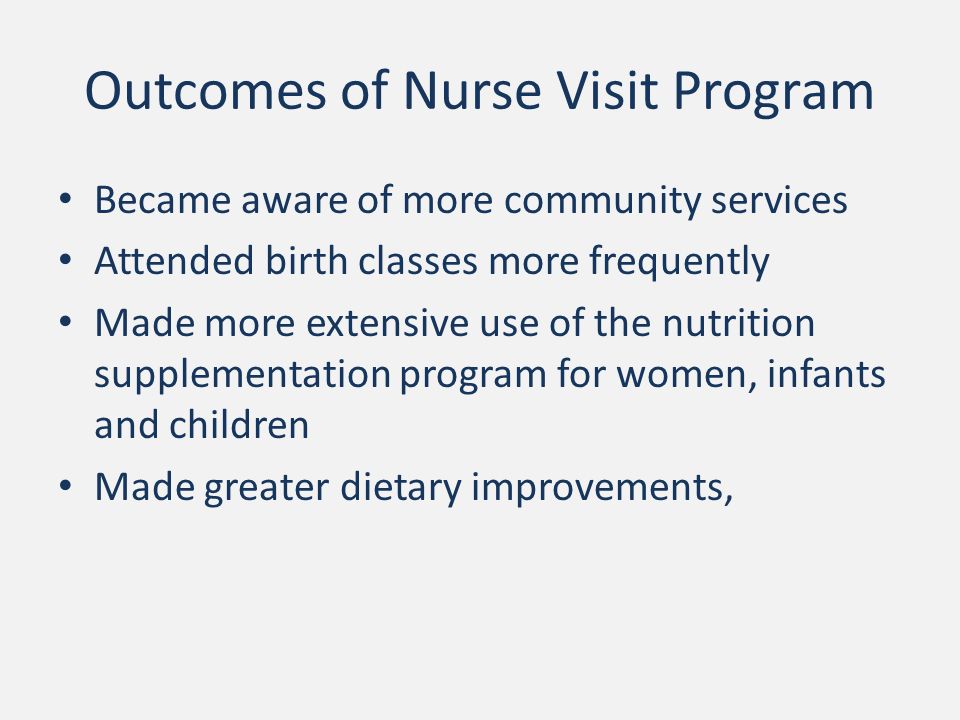 Outcomes of Nurse Visit Program

• Became aware of more community services
• Attended birth classes more frequently
• Made more extensive use of the nutrition supplementation program for women, infants and children
• Made greater dietary improvements,